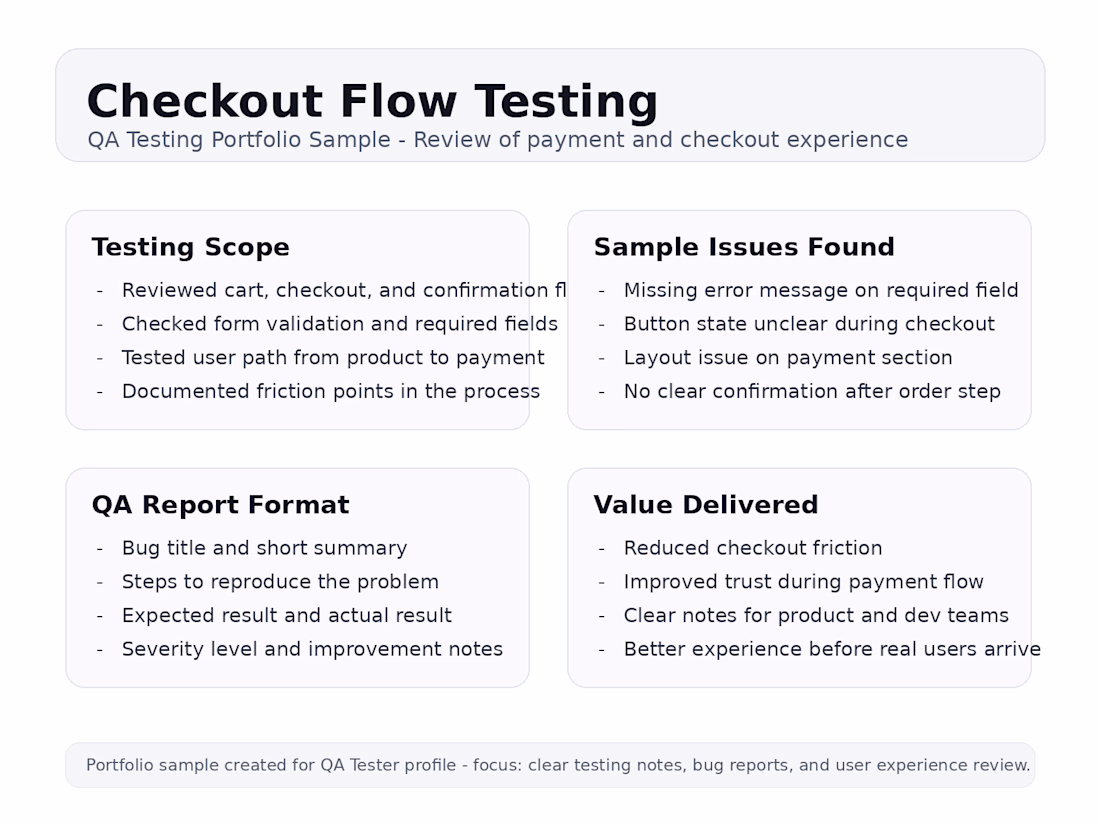 Checkout Flow Testing
QA Testing Portfolio Sample - Review of payment and checkout experience

Testing Scope
- Reviewed cart, checkout, and confirmation fl
- Checked form validation and required fields
- Tested user path from product to payment
- Documented friction points in the process

Sample Issues Found
- Missing error message on required field
- Button state unclear during checkout
- Layout issue on payment section
- No clear confirmation after order step

QA Report Format
- Bug title and short summary
- Steps to reproduce the problem
- Expected result and actual result
- Severity level and improvement notes

Value Delivered
- Reduced checkout friction
- Improved trust during payment flow
- Clear notes for product and dev teams
- Better experience before real users arrive

Portfolio sample created for QA Tester profile - focus: clear testing notes, bug reports, and user experience review.